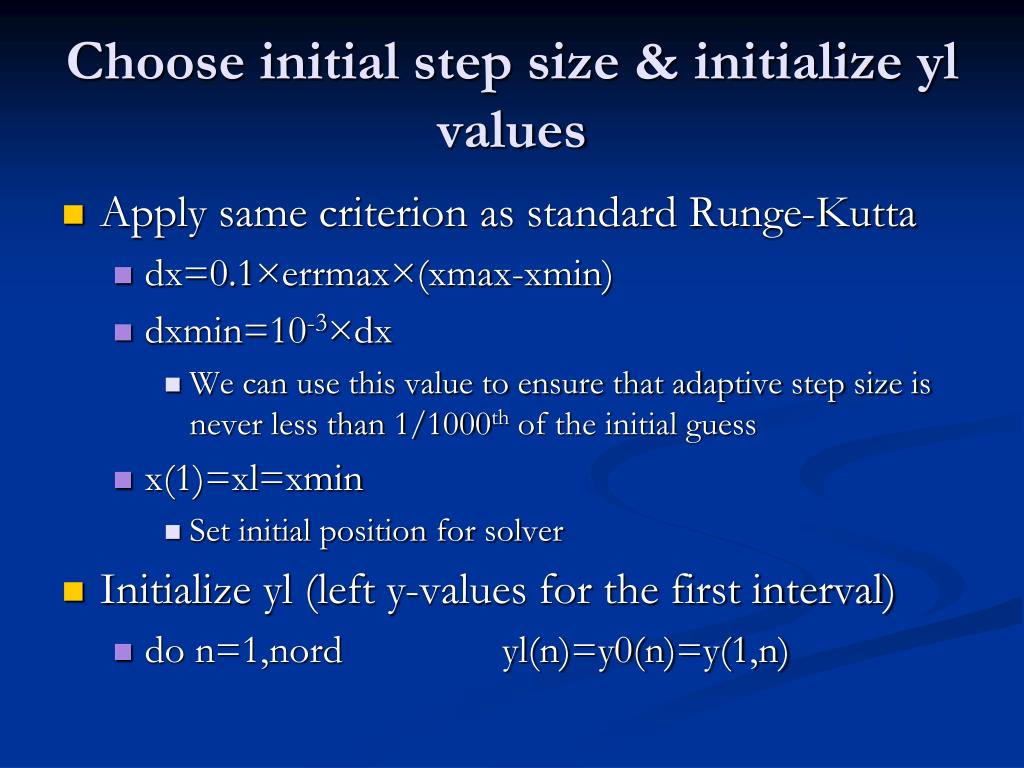 Choose initial step size & initialize yl values

Apply same criterion as standard Runge-Kutta

dx=0.1×errmax×(xmax-xmin)

dxmin=$10^{-3}$×dx

We can use this value to ensure that adaptive step size is never less than 1/1000$^{th}$ of the initial guess

x(1)=xl=xmin

Set initial position for solver

Initialize yl (left y-values for the first interval)

do n=1,nord yl(n)=y0(n)=y(1,n)